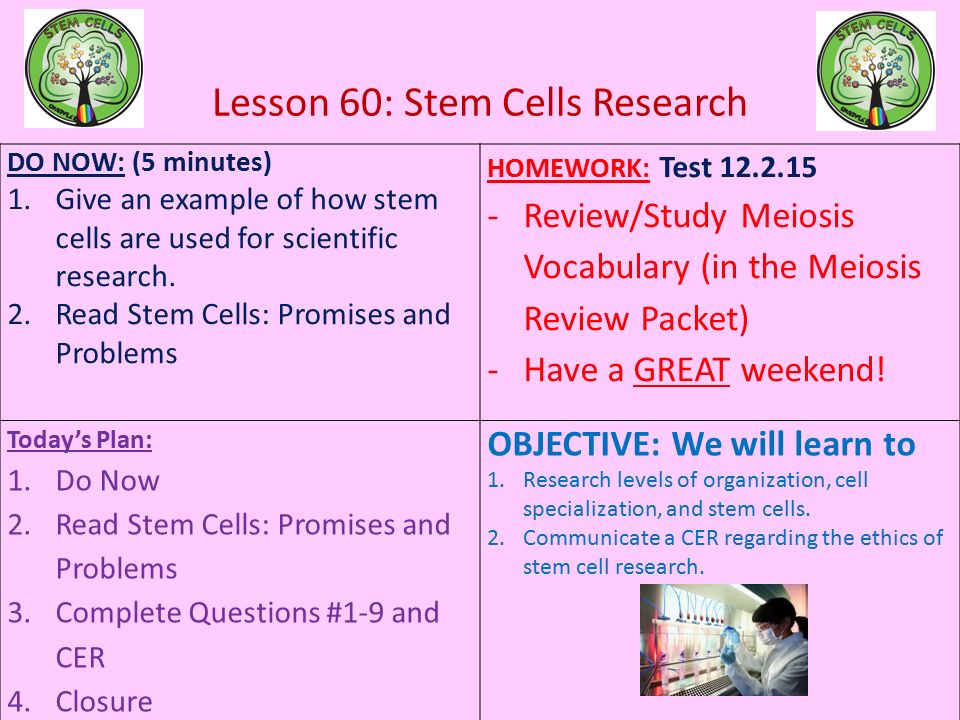 STEM CELLS

STEM CELLS

Lesson 60: Stem Cells Research

| DO NOW: (5 minutes)<br>1. Give an example of how stem cells are used for scientific research.<br>2. Read Stem Cells: Promises and Problems | HOMEWORK: Test 12.2.15<br>- Review/Study Meiosis Vocabulary (in the Meiosis Review Packet)<br>- Have a GREAT weekend! |
|---|---|
| Today's Plan:<br>1. Do Now<br>2. Read Stem Cells: Promises and Problems<br>3. Complete Questions #1-9 and CER<br>4. Closure | OBJECTIVE: We will learn to<br>1. Research levels of organization, cell specialization, and stem cells.<br>2. Communicate a CER regarding the ethics of stem cell research. |